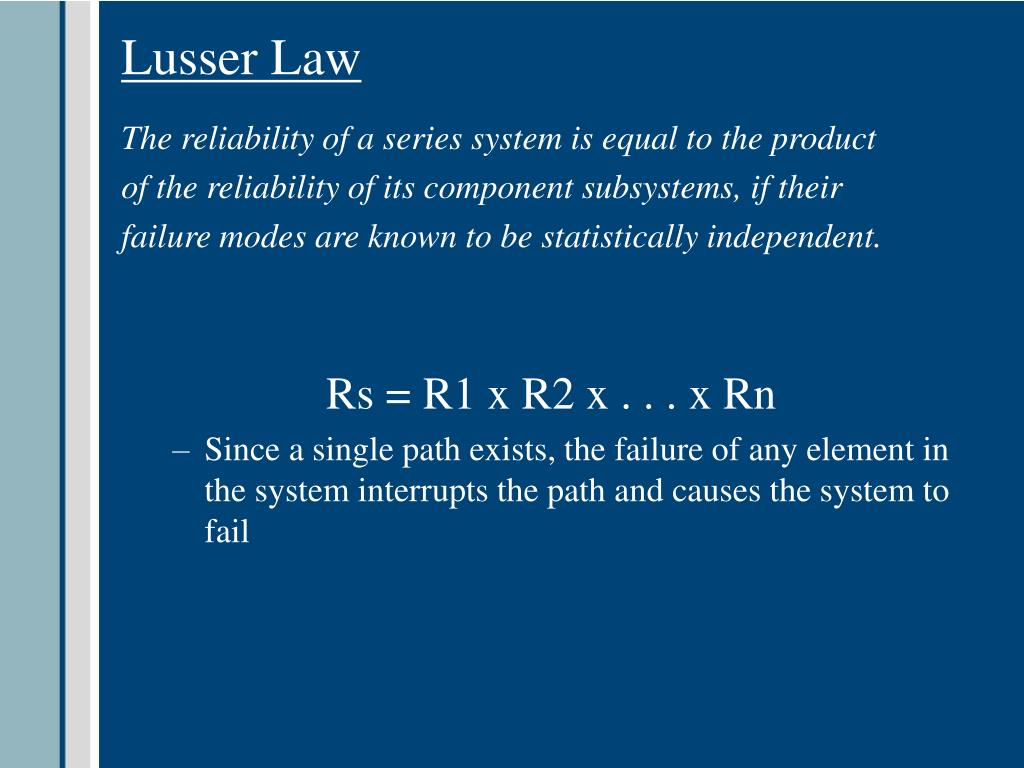 Lusser Law

The reliability of a series system is equal to the product of the reliability of its component subsystems, if their failure modes are known to be statistically independent.

Rs = R1 x R2 x . . . x Rn

– Since a single path exists, the failure of any element in the system interrupts the path and causes the system to fail